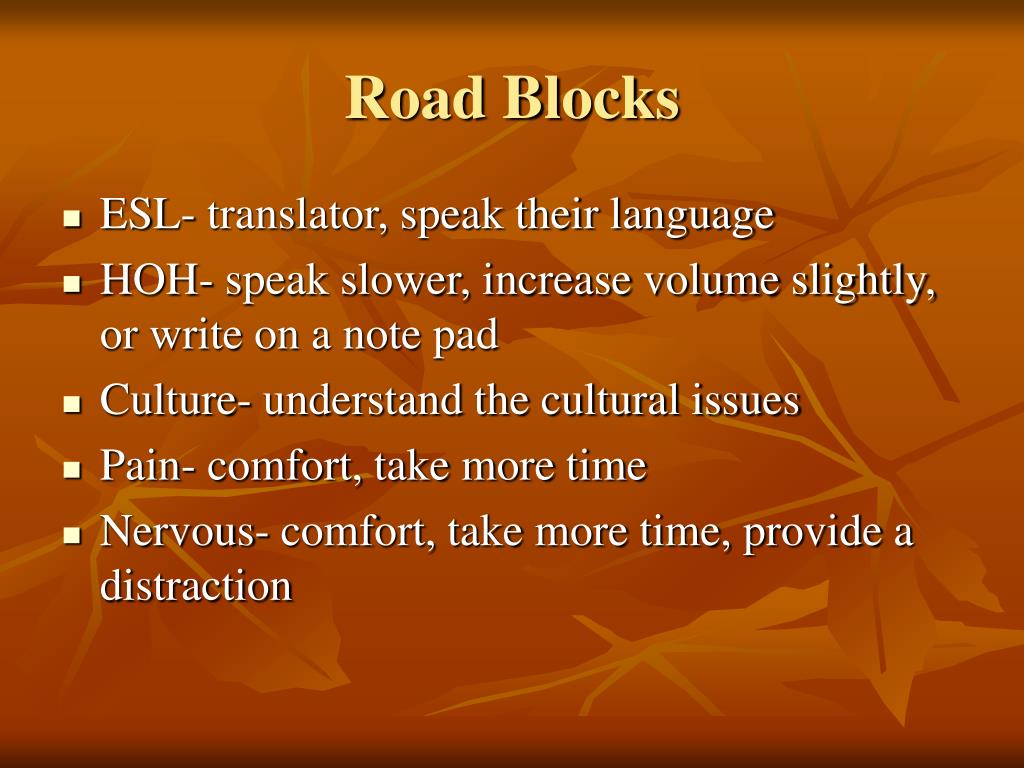 Road Blocks

- ESL- translator, speak their language
- HOH- speak slower, increase volume slightly, or write on a note pad
- Culture- understand the cultural issues
- Pain- comfort, take more time
- Nervous- comfort, take more time, provide a distraction